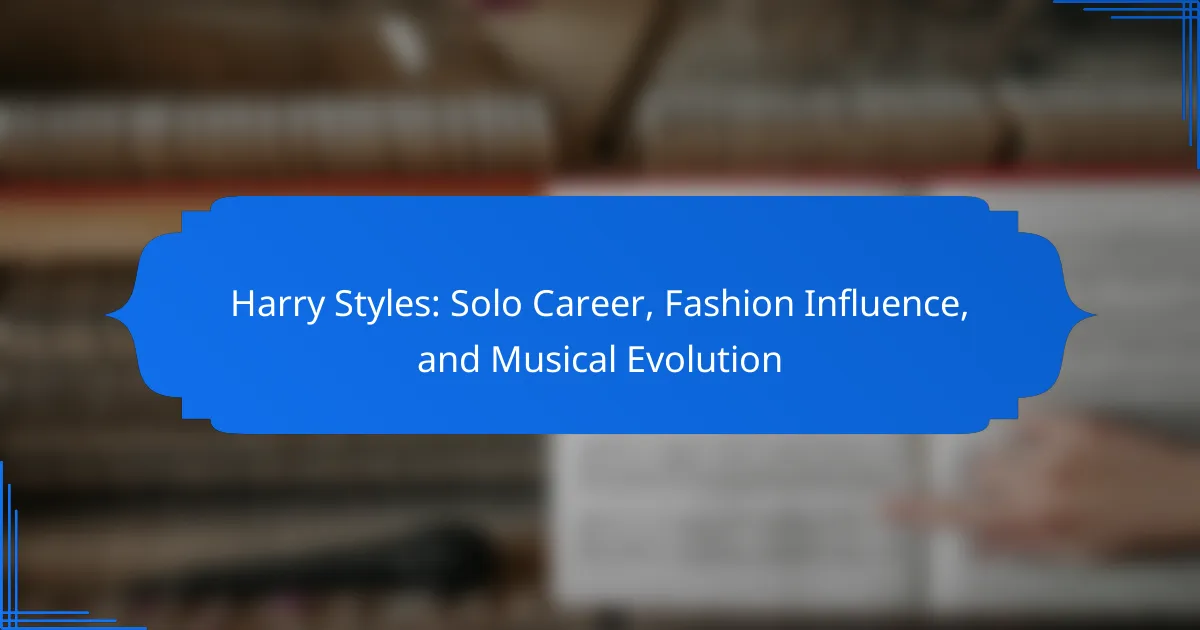 Harry Styles: Solo Career, Fashion Influence, and Musical Evolution